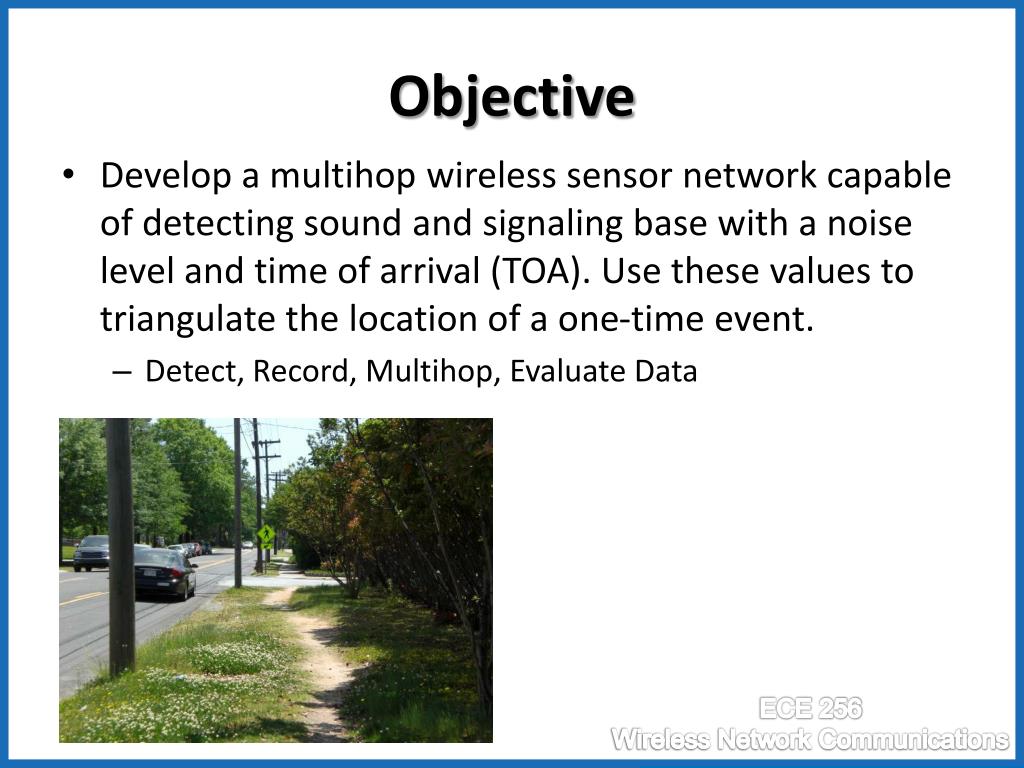 Objective

• Develop a multihop wireless sensor network capable of detecting sound and signaling base with a noise level and time of arrival (TOA). Use these values to triangulate the location of a one-time event.

– Detect, Record, Multihop, Evaluate Data

ECE 256
Wireless Network Communications